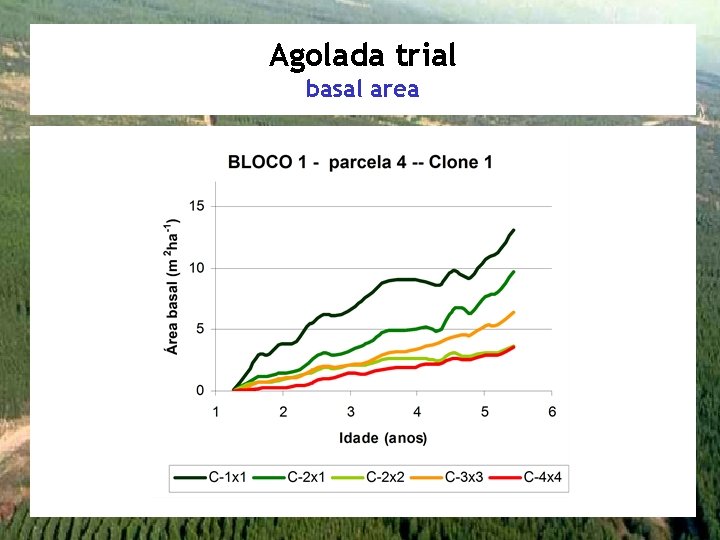 Agolada trial
basal area

BLOCO 1 - parcela 4 -- Clone 1

Área basal ($m^2ha^{-1}$)

15
10
5
0

1 2 3 4 5 6

Idade (anos)

C-1x1 C-2x1 C-2x2 C-3x3 C-4x4